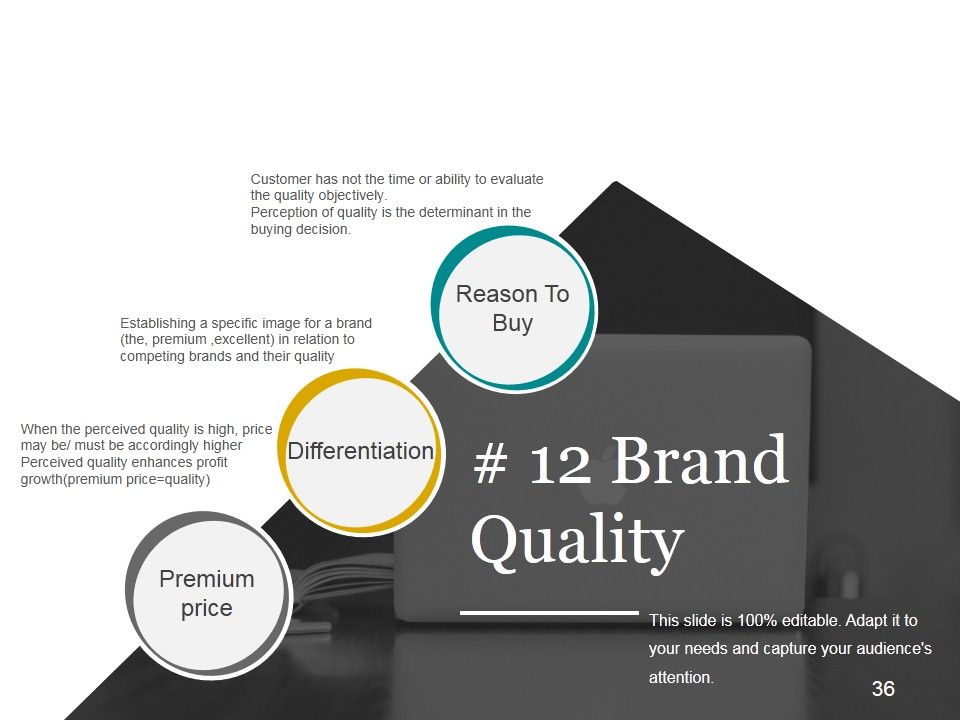 Customer has not the time or ability to evaluate the quality objectively.
Perception of quality is the determinant in the buying decision.

Reason To Buy

Establishing a specific image for a brand (the, premium ,excellent) in relation to competing brands and their quality

Differentiation

When the perceived quality is high, price may be/ must be accordingly higher
Perceived quality enhances profit growth(premium price=quality)

Premium price

# 12 Brand Quality

This slide is 100% editable. Adapt it to your needs and capture your audience's attention.

36